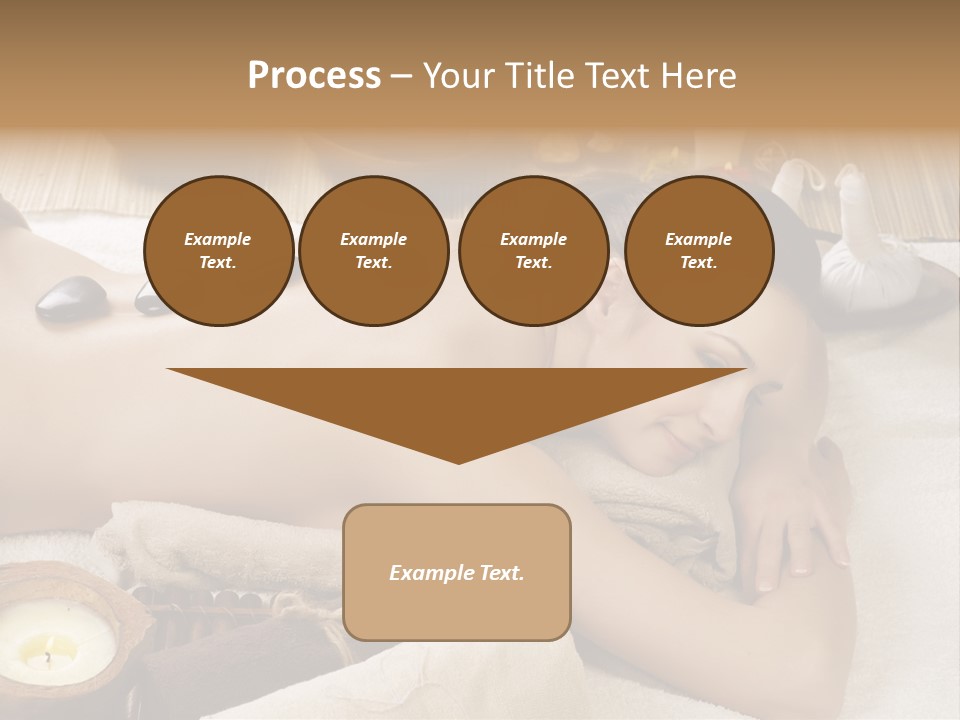 Process – Your Title Text Here

Example Text.

Example Text.

Example Text.

Example Text.

Example Text.